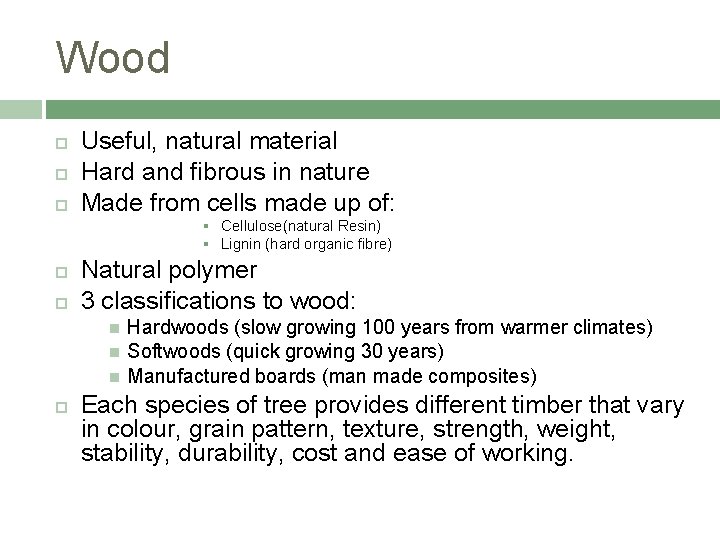 Wood

Useful, natural material
Hard and fibrous in nature
Made from cells made up of:
Cellulose(natural Resin)
Lignin (hard organic fibre)
Natural polymer
3 classifications to wood:
Hardwoods (slow growing 100 years from warmer climates)
Softwoods (quick growing 30 years)
Manufactured boards (man made composites)
Each species of tree provides different timber that vary in colour, grain pattern, texture, strength, weight, stability, durability, cost and ease of working.